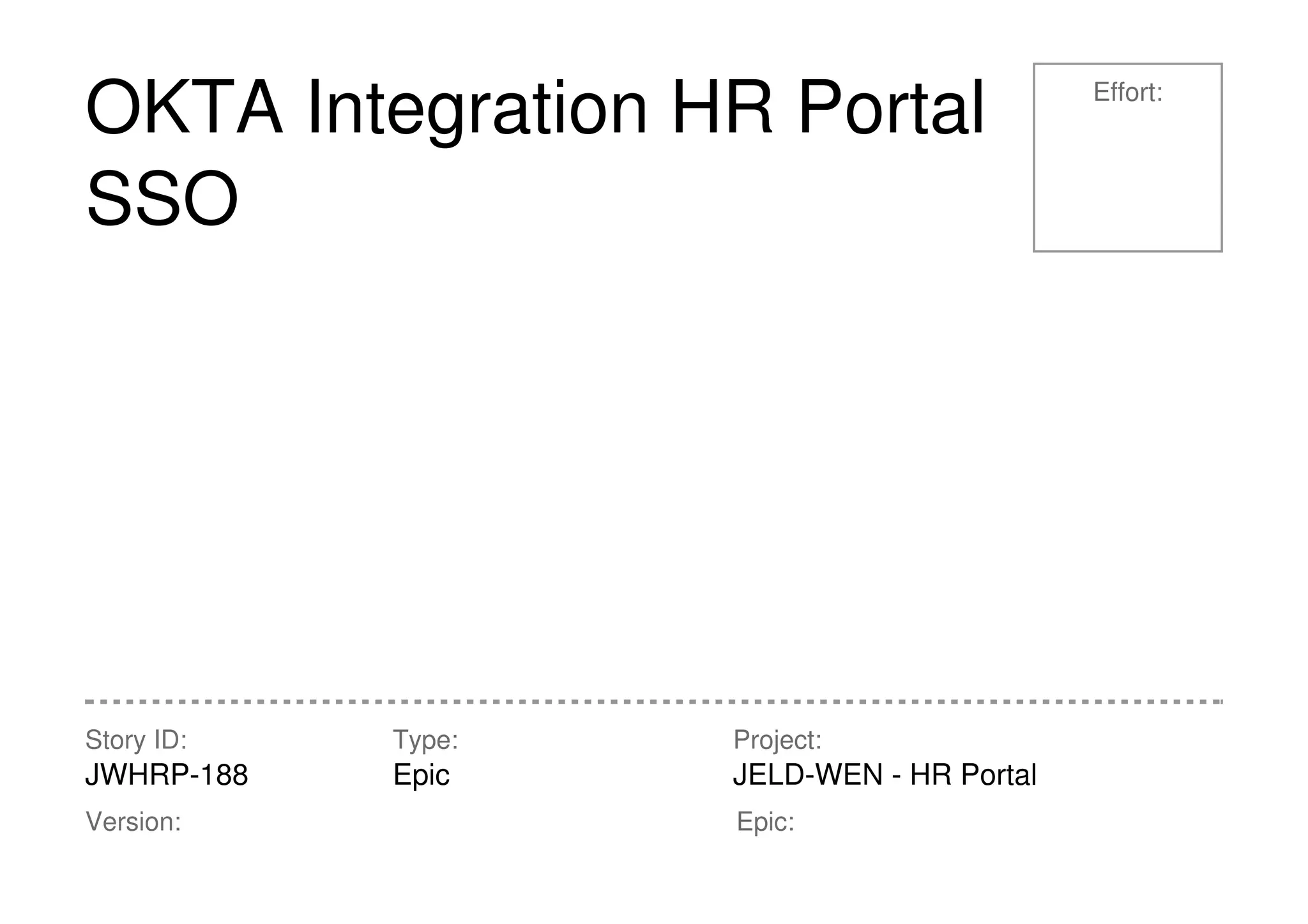 OKTA Integration HR Portal SSO

Effort:

Story ID:
JWHRP-188

Type:
Epic

Project:
JELD-WEN - HR Portal

Version:

Epic: